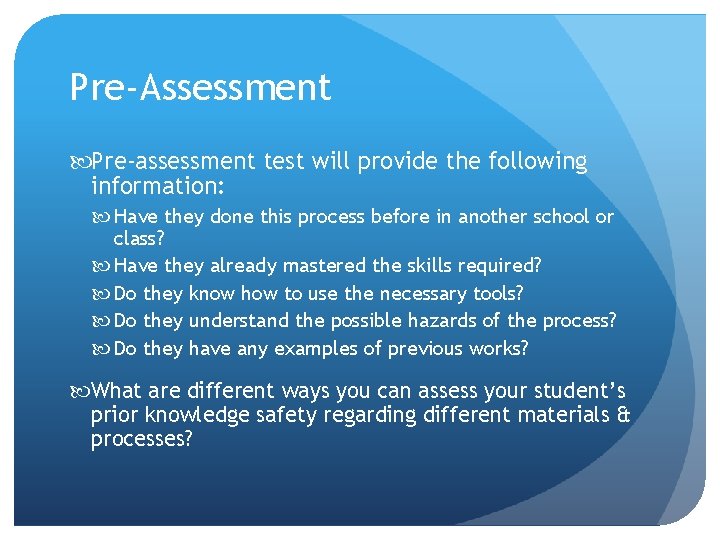 Pre-Assessment

Pre-assessment test will provide the following information:

Have they done this process before in another school or class?

Have they already mastered the skills required?

Do they know how to use the necessary tools?

Do they understand the possible hazards of the process?

Do they have any examples of previous works?

What are different ways you can assess your student's prior knowledge safety regarding different materials & processes?